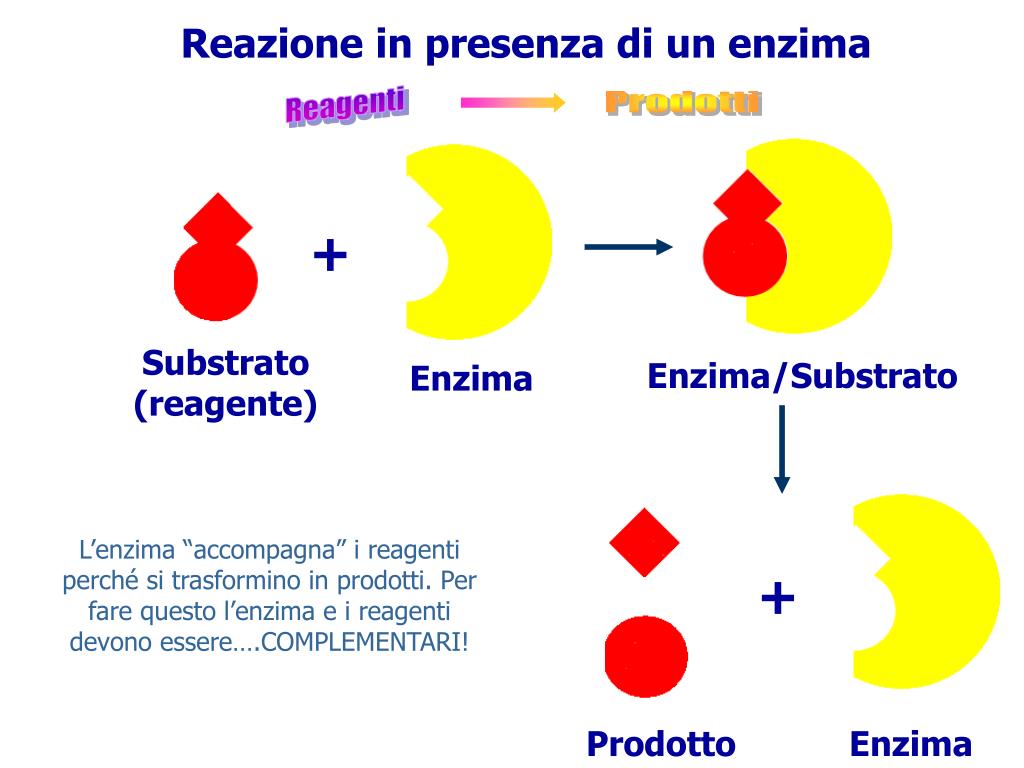 Reazione in presenza di un enzima

Reagenti

Prodotti

+

Substrato (reagente)

Enzima

Enzima/Substrato

L'enzima "accompagna" i reagenti perché si trasformino in prodotti. Per fare questo l'enzima e i reagenti devono essere….COMPLEMENTARI!

+

Prodotto

Enzima